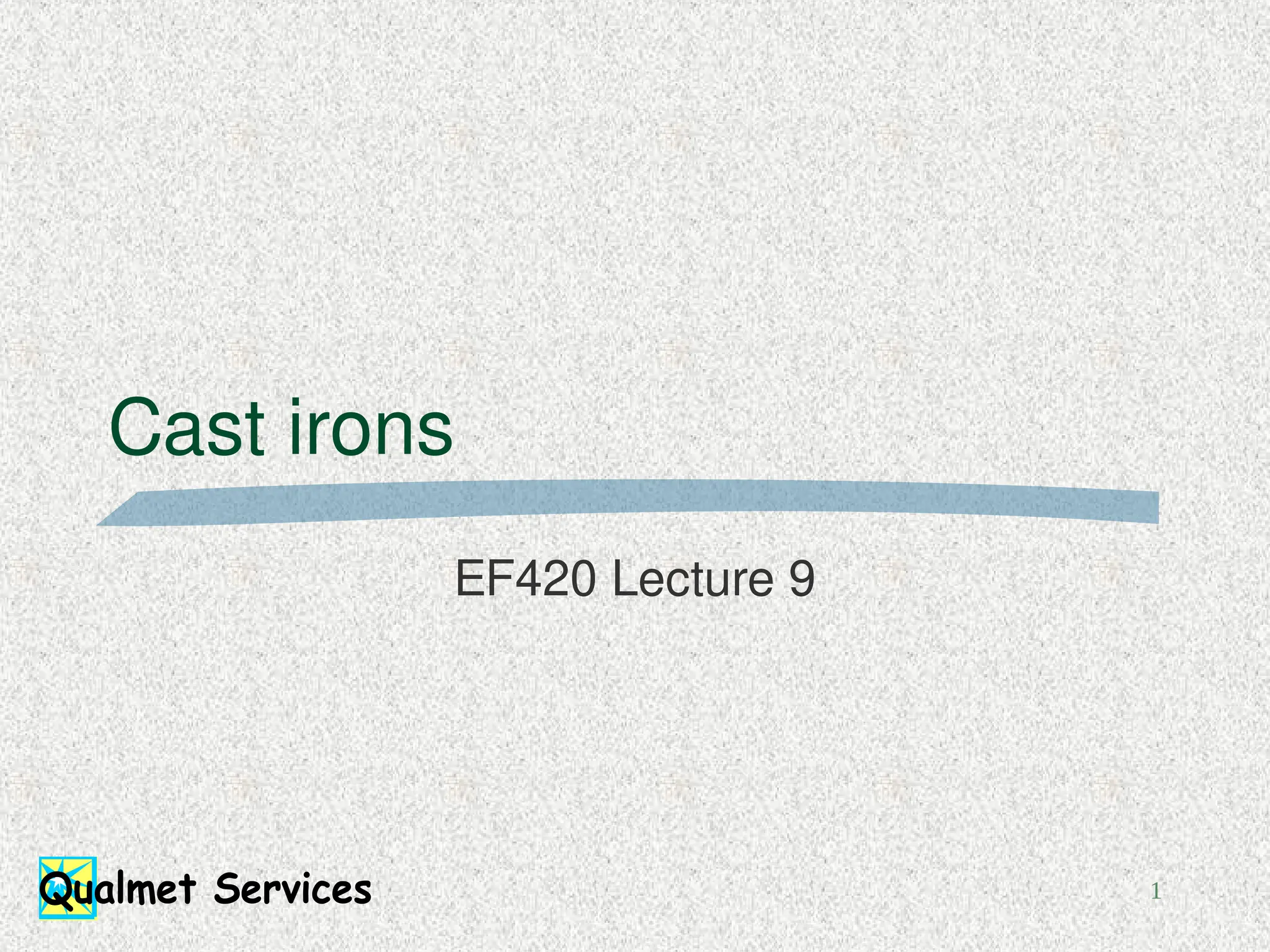 Cast irons

EF420 Lecture 9

Qualmet Services

1